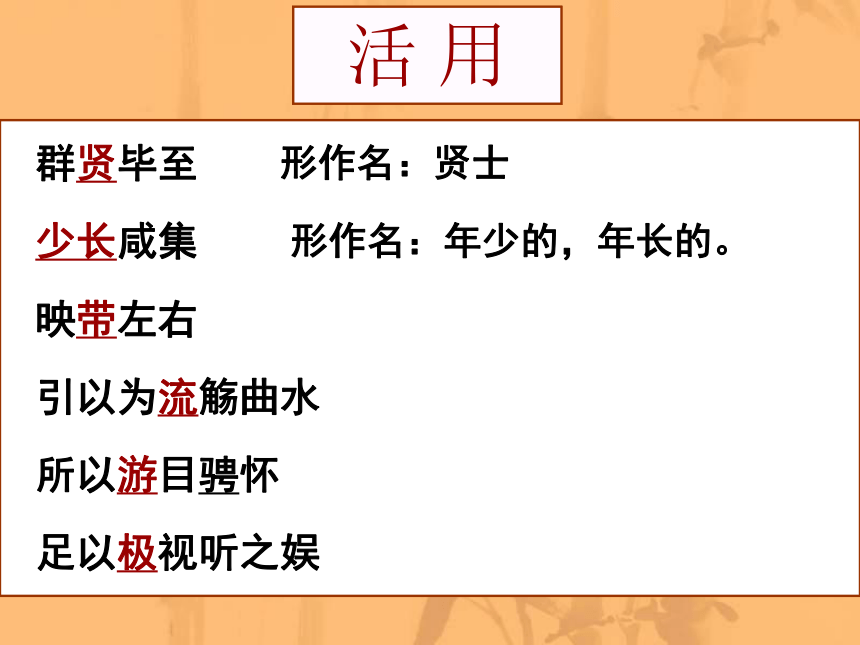 活用

群贤毕至　　形作名：贤士

少长咸集　　形作名：年少的，年长的。

映带左右

引以为流觞曲水

所以游目骋怀

足以极视听之娱